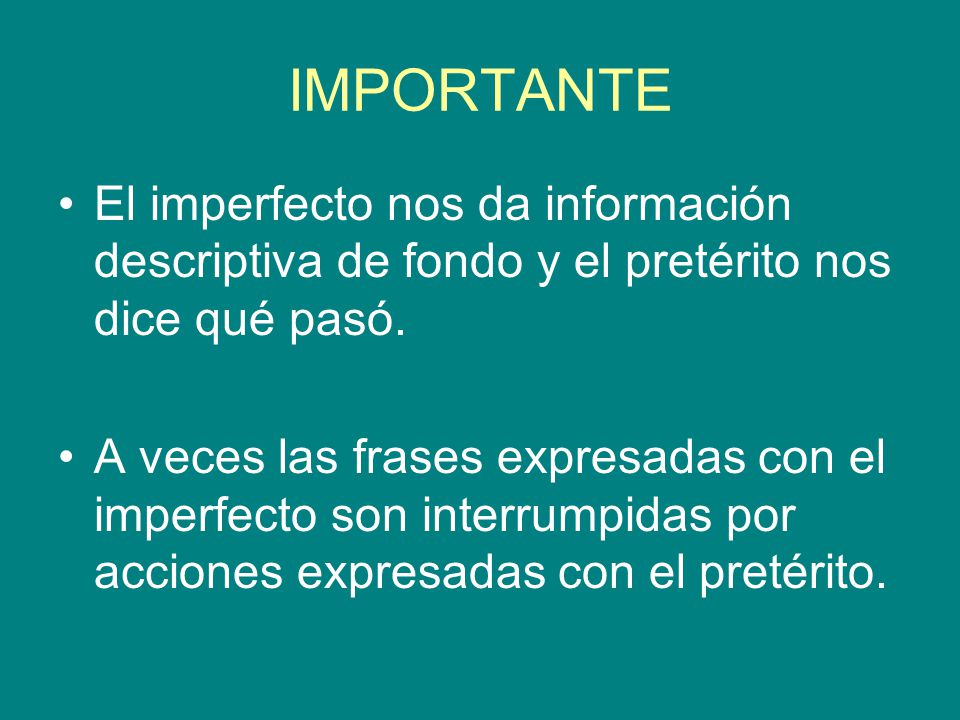 IMPORTANTE

• El imperfecto nos da información descriptiva de fondo y el pretérito nos dice qué pasó.

• A veces las frases expresadas con el imperfecto son interrumpidas por acciones expresadas con el pretérito.